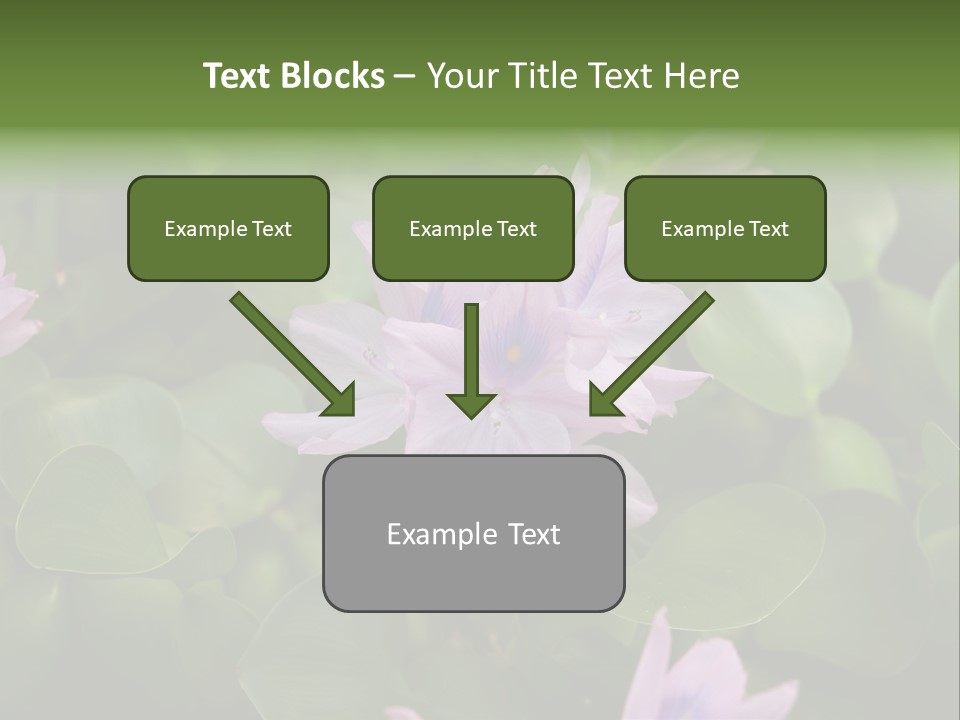 Text Blocks – Your Title Text Here

Example Text

Example Text

Example Text

Example Text